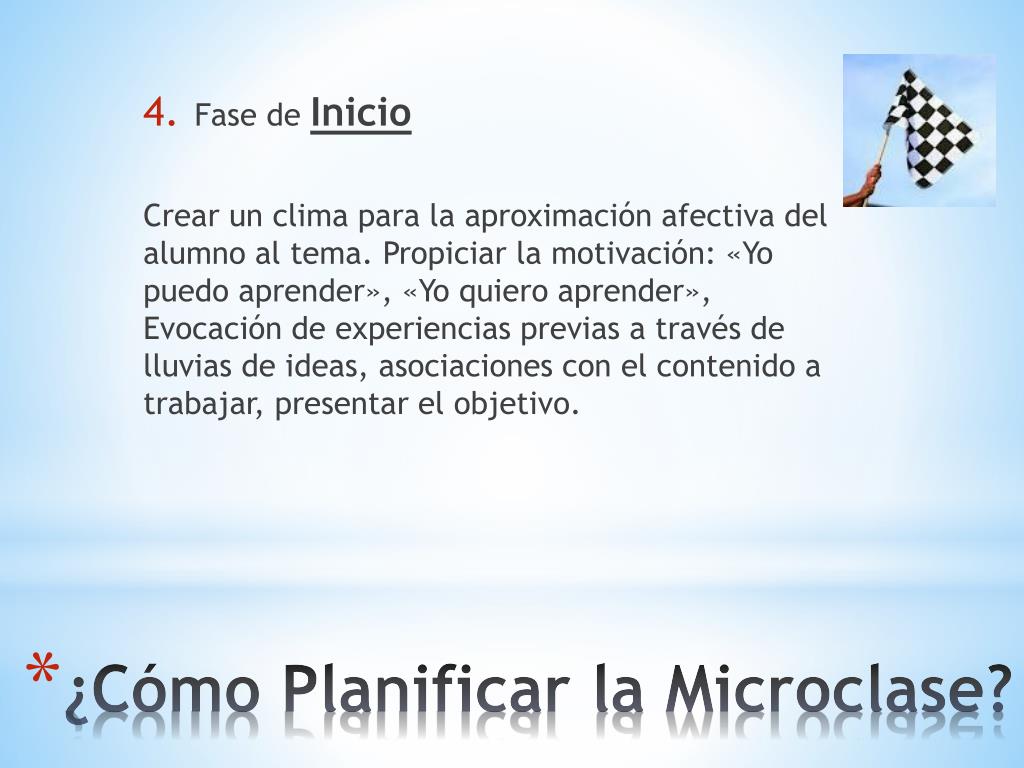 4. Fase de Inicio

Crear un clima para la aproximación afectiva del alumno al tema. Propiciar la motivación: «Yo puedo aprender», «Yo quiero aprender», Evocación de experiencias previas a través de lluvias de ideas, asociaciones con el contenido a trabajar, presentar el objetivo.

* ¿Cómo Planificar la Microclase?